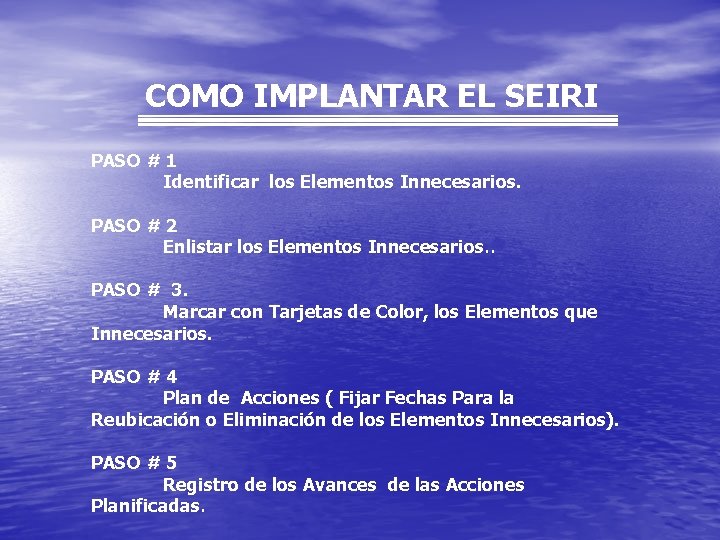 COMO IMPLANTAR EL SEIRI

PASO # 1
Identificar los Elementos Innecesarios.

PASO # 2
Enlistar los Elementos Innecesarios..

PASO # 3.
Marcar con Tarjetas de Color, los Elementos que Innecesarios.

PASO # 4
Plan de Acciones ( Fijar Fechas Para la Reubicación o Eliminación de los Elementos Innecesarios).

PASO # 5
Registro de los Avances de las Acciones Planificadas.